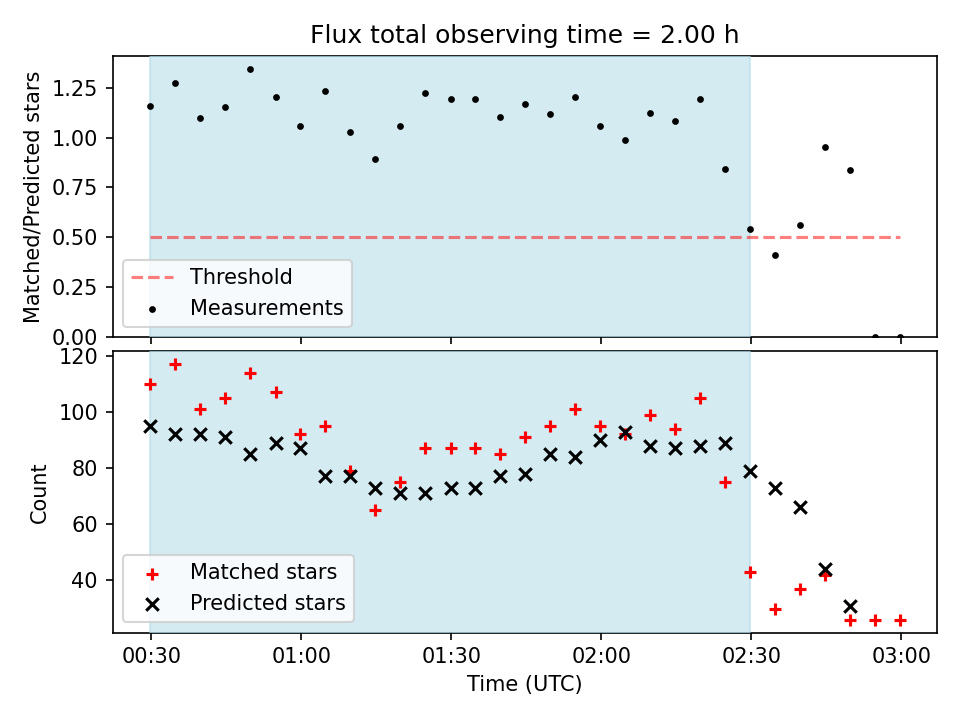 Flux total observing time = 2.00 h

Matched/Predicted stars

1.25
1.00
0.75
0.50
0.25
0.00

Threshold
Measurements

Count

120
100
80
60
40

Matched stars
Predicted stars

00:30
01:00
01:30
02:00
02:30
03:00

Time (UTC)